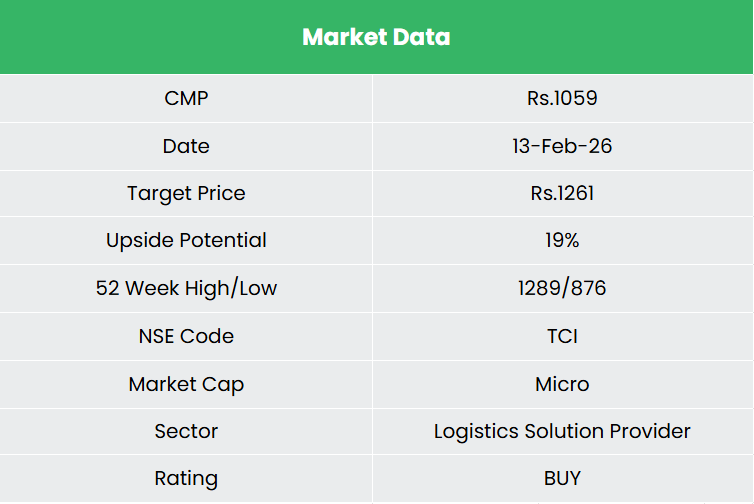 | Market Data | |
|---|---|
| CMP | Rs.1059 |
| Date | 13-Feb-26 |
| Target Price | Rs.1261 |
| Upside Potential | 19% |
| 52 Week High/Low | 1289/876 |
| NSE Code | TCI |
| Market Cap | Micro |
| Sector | Logistics Solution Provider |
| Rating | BUY |